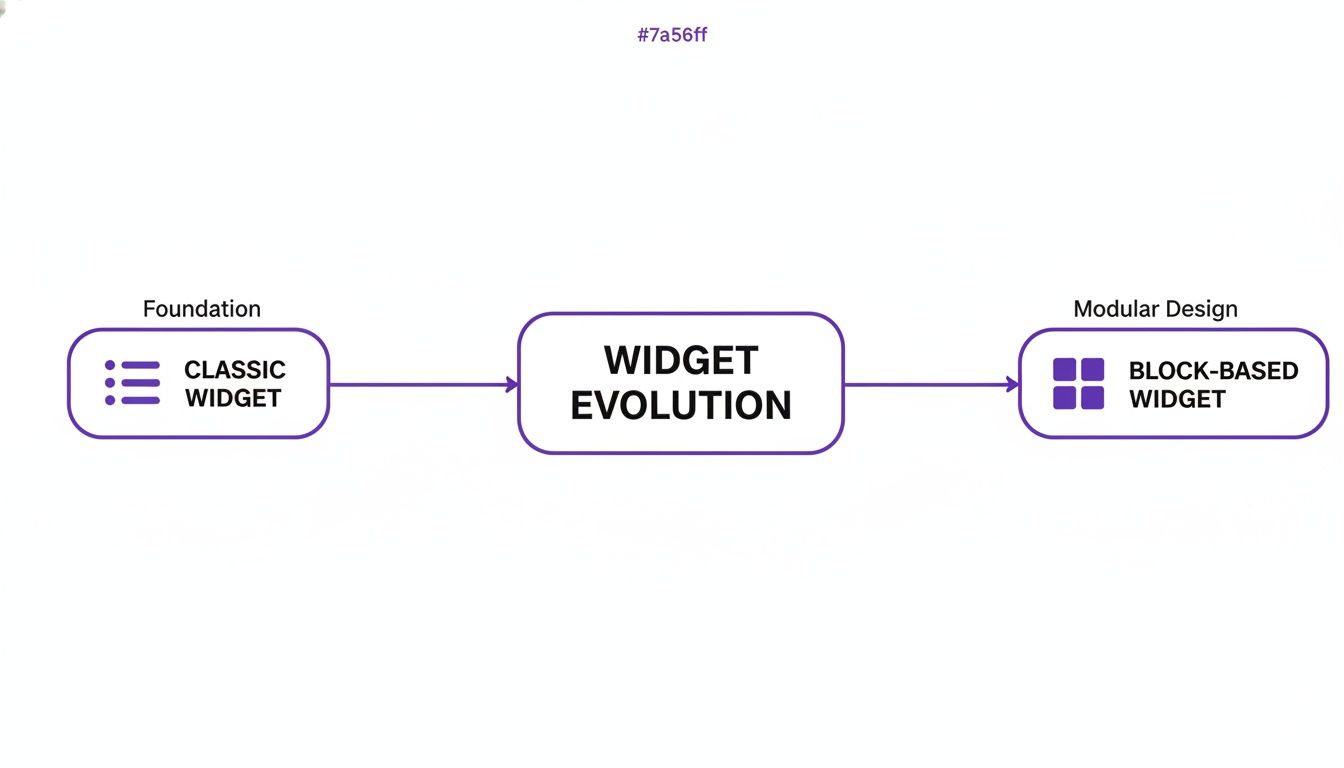 #7a56ff

Foundation

CLASSIC WIDGET

WIDGET EVOLUTION

Modular Design

BLOCK-BASED WIDGET